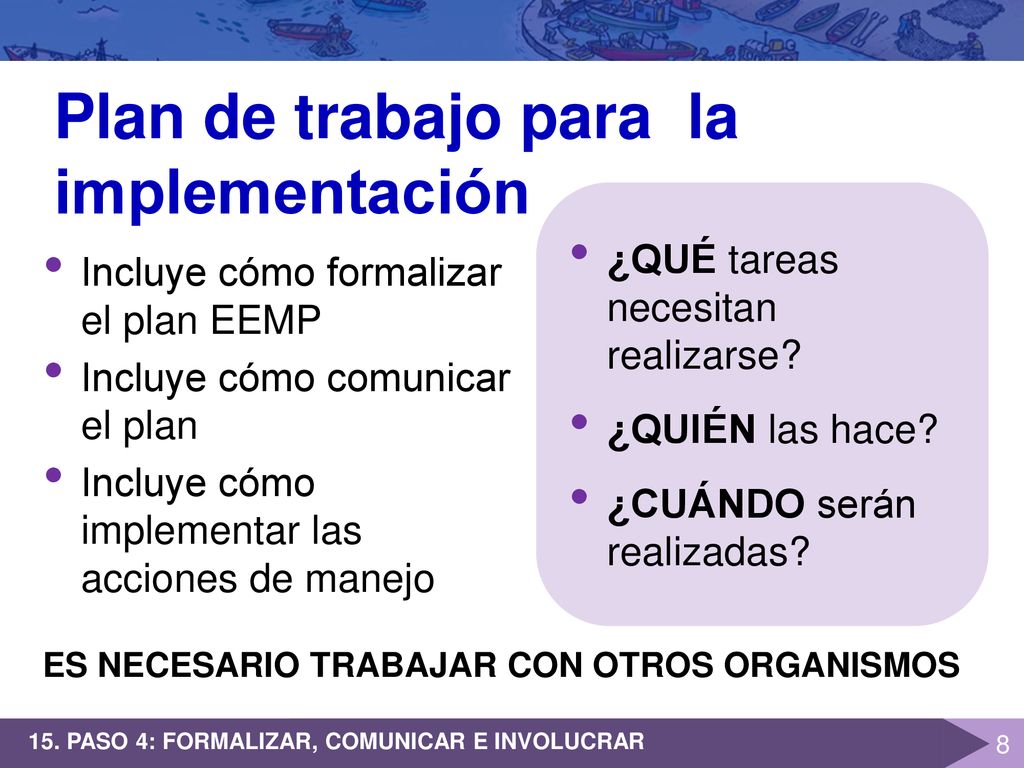 Plan de trabajo para la implementación

• Incluye cómo formalizar el plan EEMP
• Incluye cómo comunicar el plan
• Incluye cómo implementar las acciones de manejo

• ¿QUÉ tareas necesitan realizarse?
• ¿QUIÉN las hace?
• ¿CUÁNDO serán realizadas?

ES NECESARIO TRABAJAR CON OTROS ORGANISMOS

15. PASO 4: FORMALIZAR, COMUNICAR E INVOLUCRAR

8